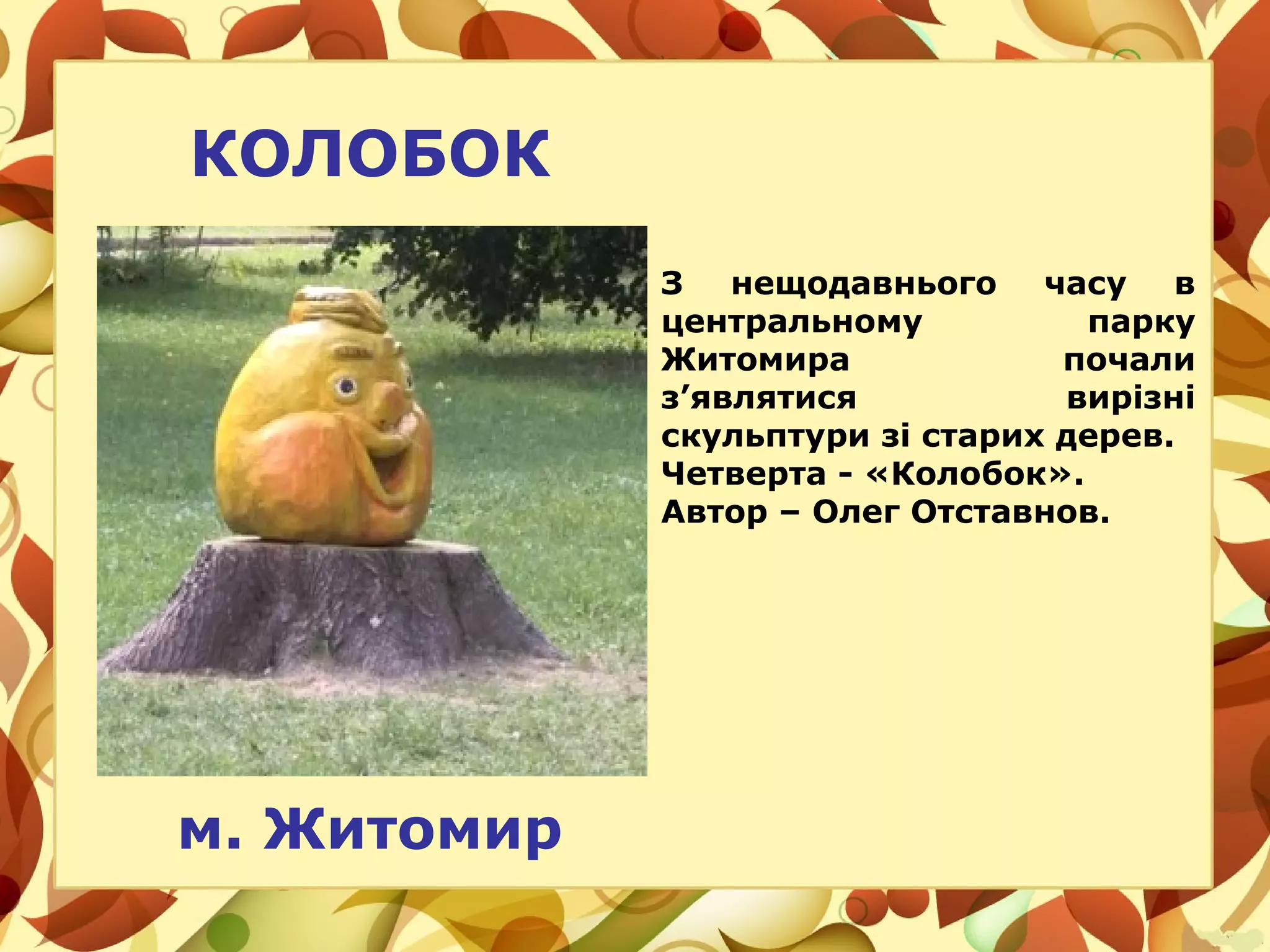 КОЛОБОК

З нещодавнього часу в центральному парку Житомира почали з’являтися вирізні скульптури зі старих дерев. Четверта - «Колобок». Автор – Олег Отставнов.

м. Житомир